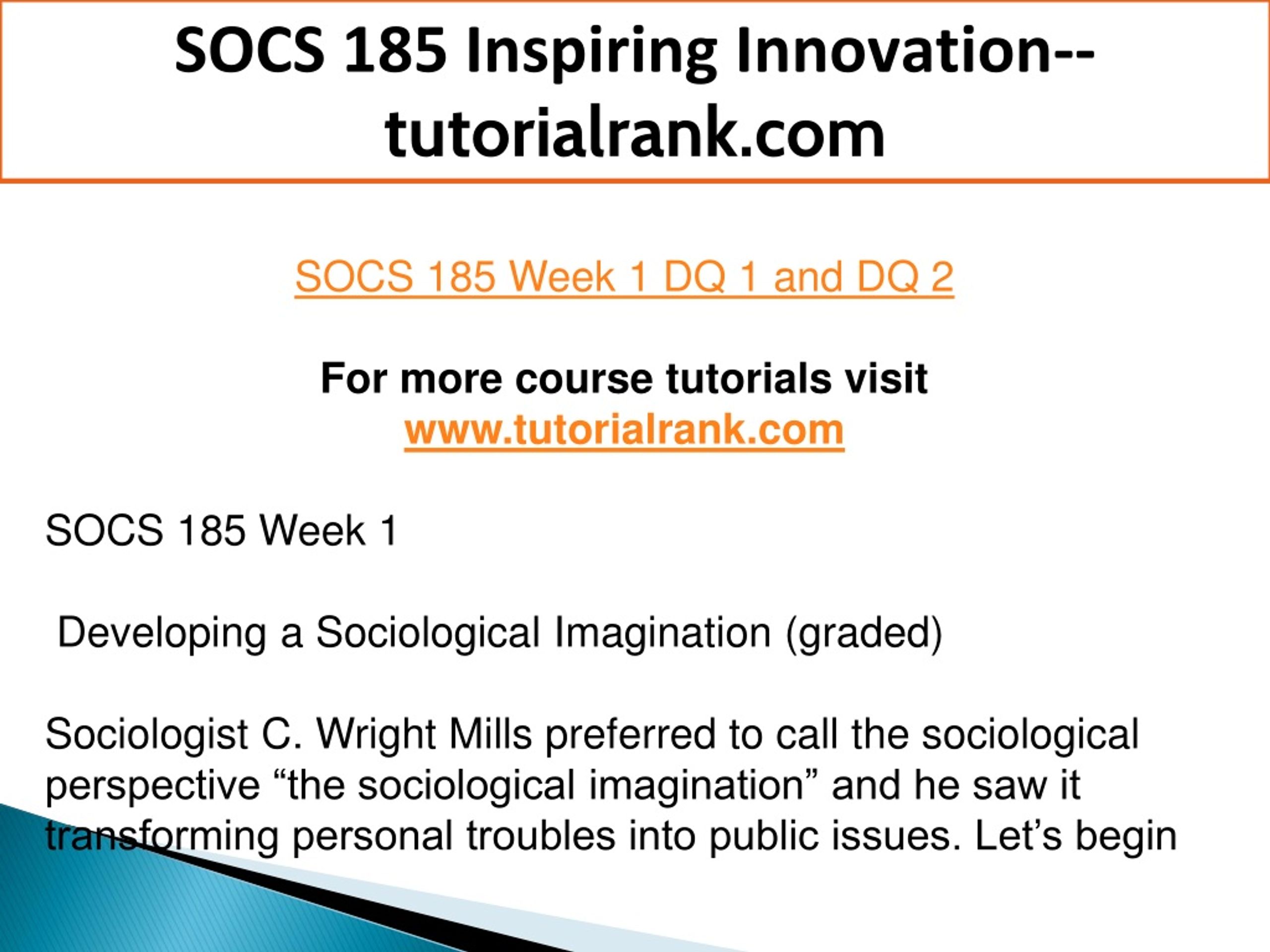 SOCS 185 Inspiring Innovation--tutorialrank.com

SOCS 185 Week 1 DQ 1 and DQ 2

For more course tutorials visit
www.tutorialrank.com

SOCS 185 Week 1

Developing a Sociological Imagination (graded)

Sociologist C. Wright Mills preferred to call the sociological perspective “the sociological imagination” and he saw it transforming personal troubles into public issues. Let’s begin